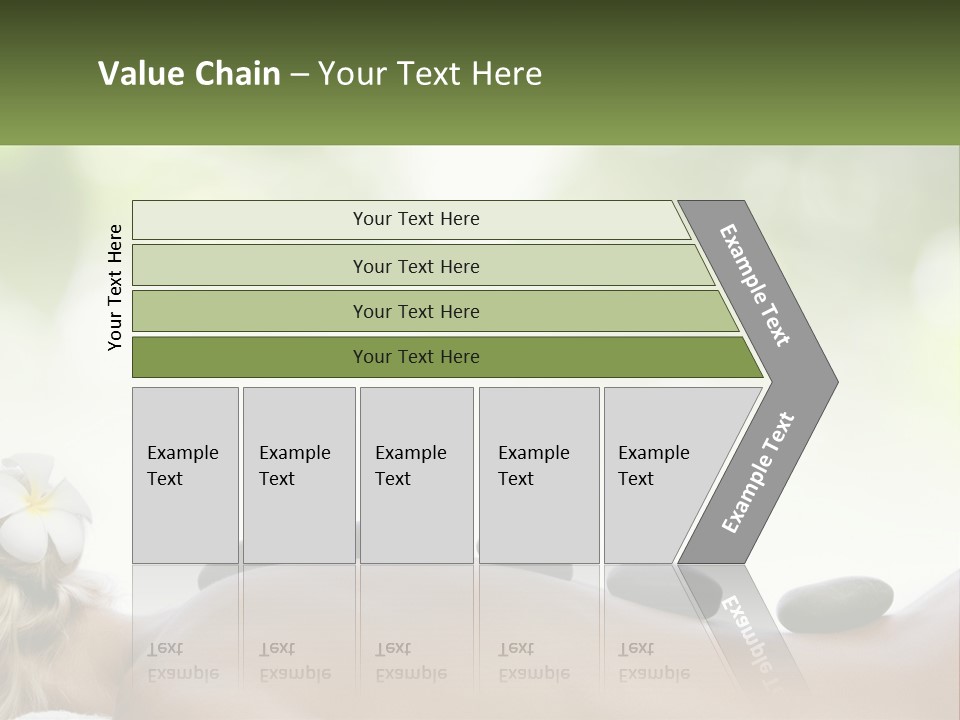 Value Chain – Your Text Here

Your Text Here

Your Text Here

Your Text Here

Your Text Here

Your Text Here

Example Text

Example Text

Example Text

Example Text

Example Text

Example Text

Example Text